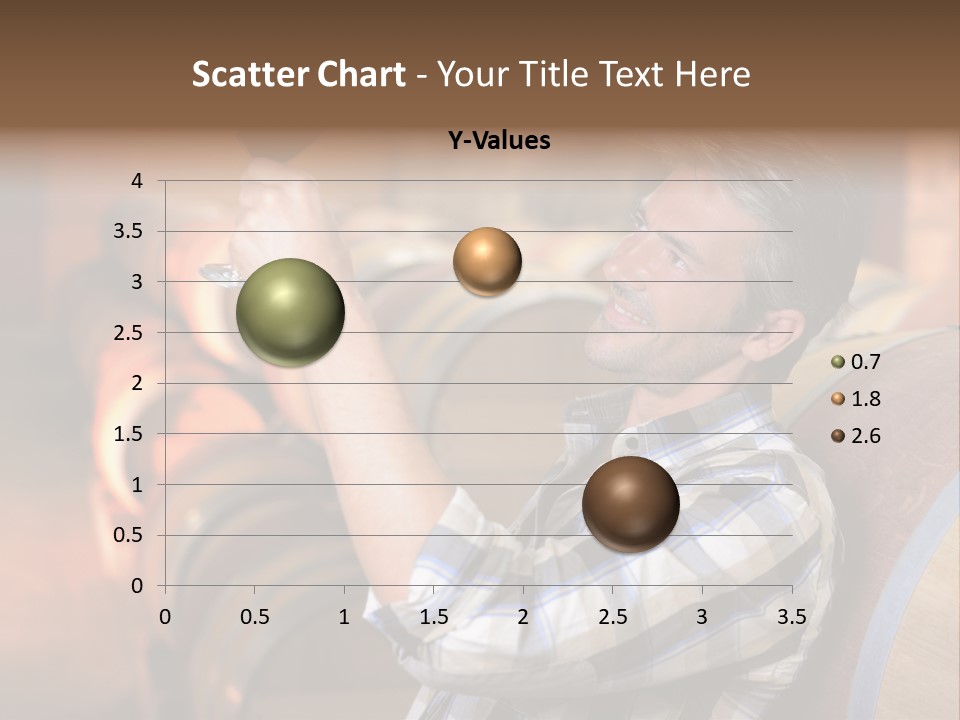 Scatter Chart - Your Title Text Here

Y-Values

4
3.5
3
2.5
2
1.5
1
0.5
0

0 0.5 1 1.5 2 2.5 3 3.5

0.7
1.8
2.6